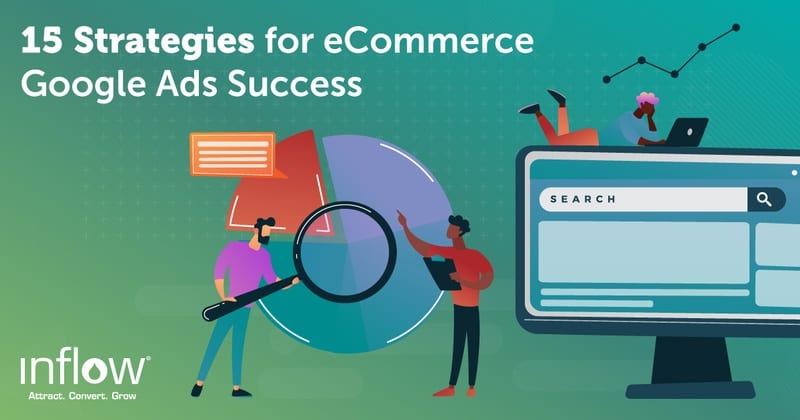 15 Strategies for eCommerce Google Ads Success

SEARCH

inflow®
Attract. Convert. Grow